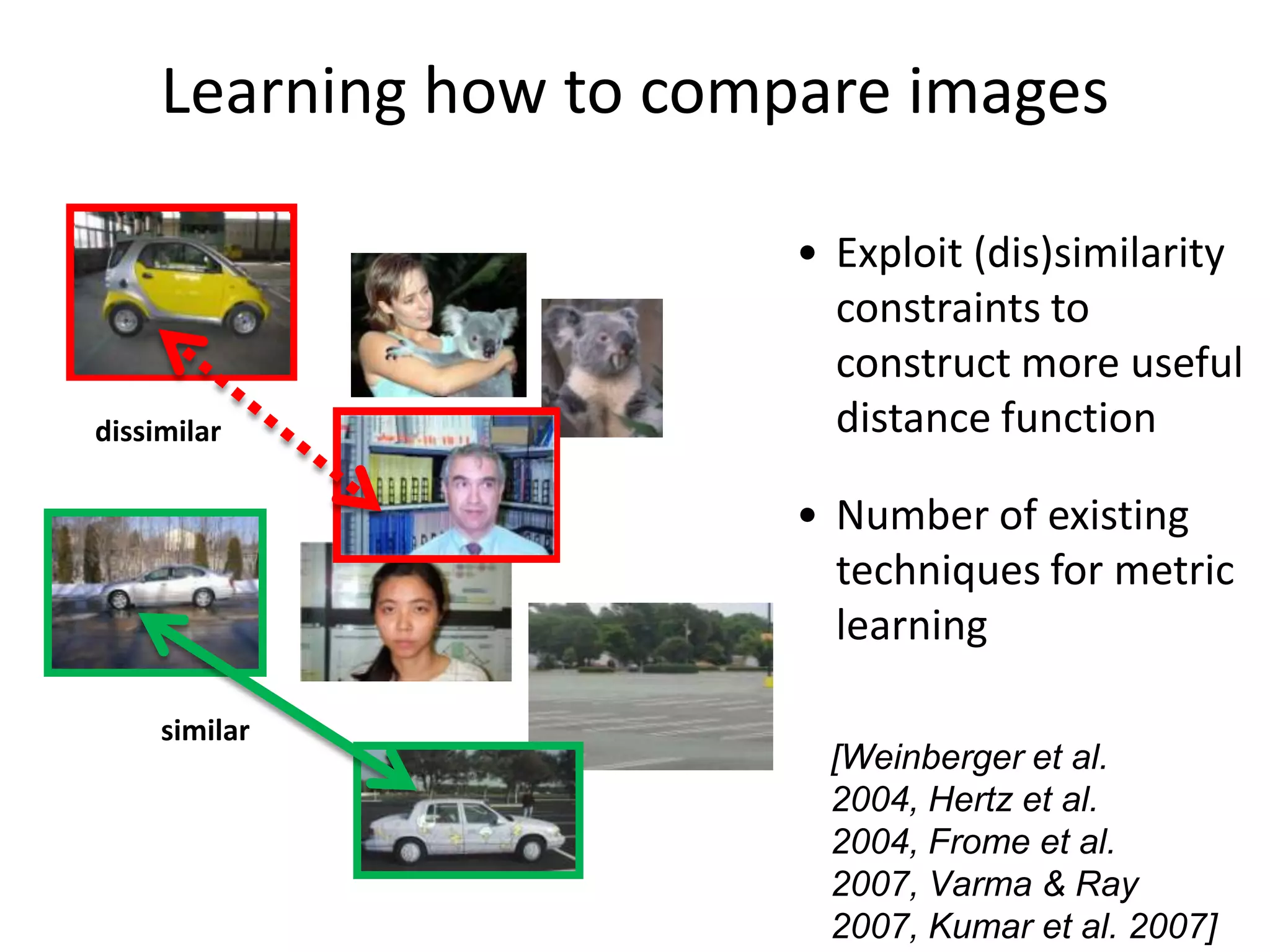 Learning how to compare images

dissimilar

similar

• Exploit (dis)similarity constraints to construct more useful distance function

• Number of existing techniques for metric learning

[Weinberger et al. 2004, Hertz et al. 2004, Frome et al. 2007, Varma & Ray 2007, Kumar et al. 2007]